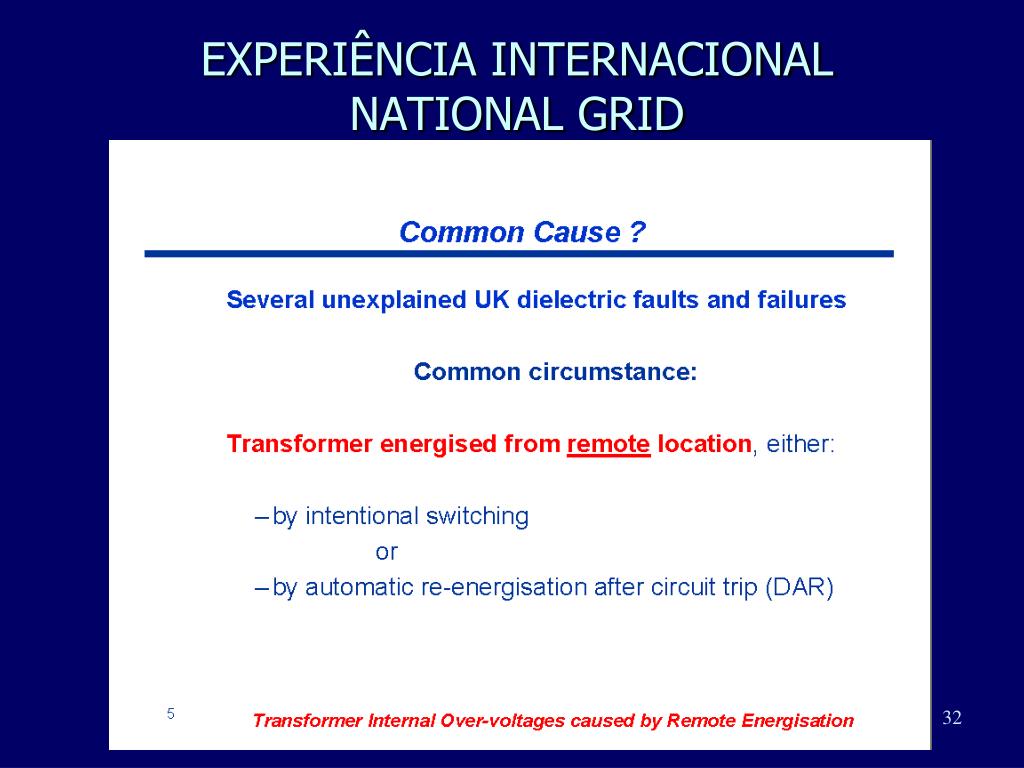 EXPERIÊNCIA INTERNACIONAL
NATIONAL GRID

Common Cause ?

Several unexplained UK dielectric faults and failures

Common circumstance:

Transformer energised from remote location, either:

– by intentional switching
or
– by automatic re-energisation after circuit trip (DAR)

5

Transformer Internal Over-voltages caused by Remote Energisation

32